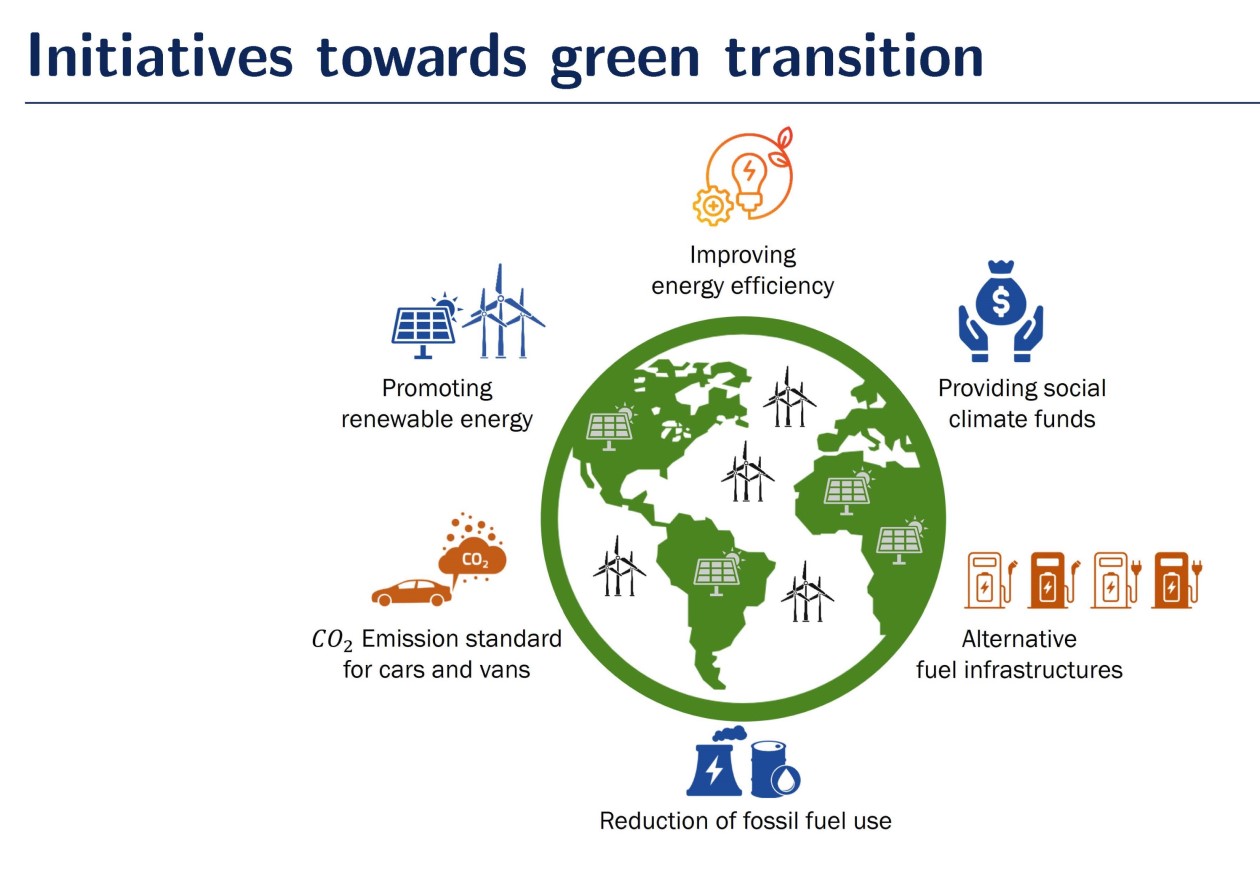 Initiatives towards green transition

Improving energy efficiency

Promoting renewable energy

Providing social climate funds

$CO_2$

$CO_2$ Emission standard for cars and vans

Alternative fuel infrastructures

Reduction of fossil fuel use